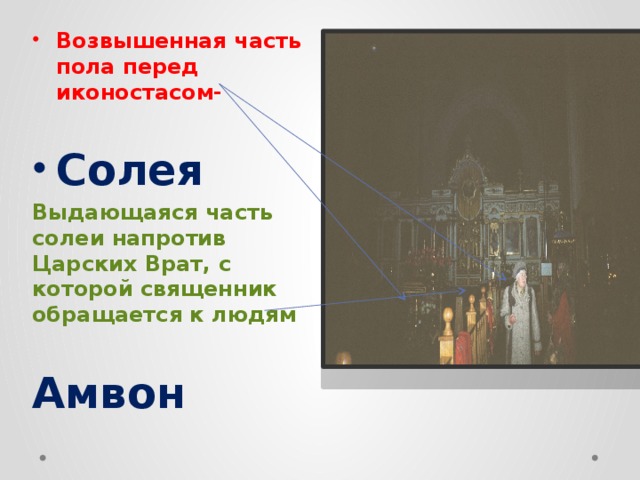 • Возвышенная часть пола перед иконостасом-

• Солея

Выдающаяся часть солеи напротив Царских Врат, с которой священник обращается к людям

Амвон